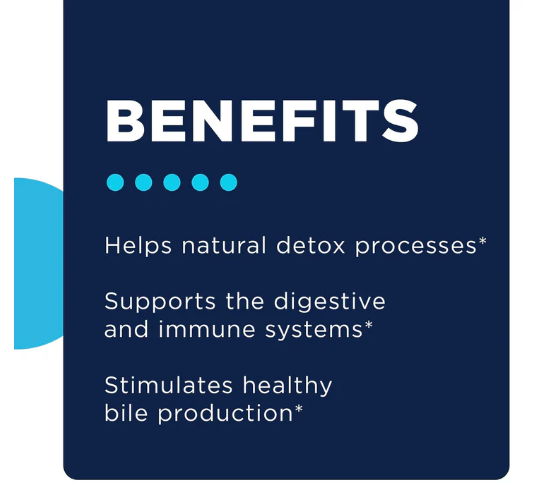 BENEFITS

Helps natural detox processes*

Supports the digestive and immune systems*

Stimulates healthy bile production*